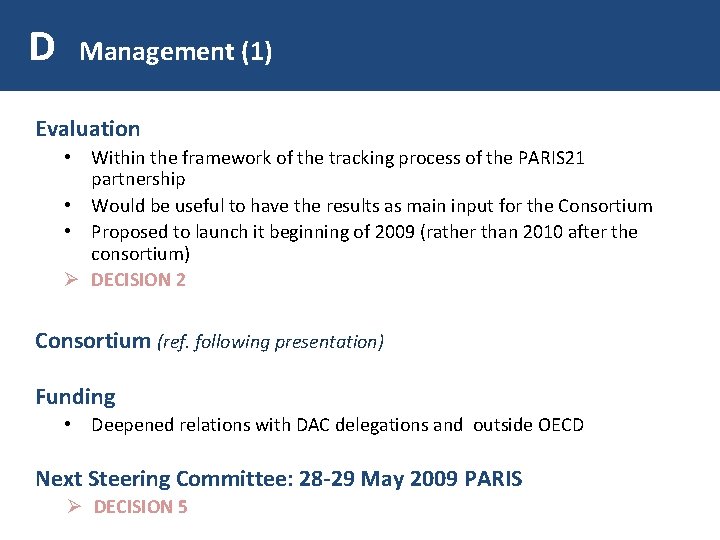 D Management (1)

Evaluation

• Within the framework of the tracking process of the PARIS21 partnership
• Would be useful to have the results as main input for the Consortium
• Proposed to launch it beginning of 2009 (rather than 2010 after the consortium)
➢ DECISION 2

Consortium (ref. following presentation)

Funding

• Deepened relations with DAC delegations and outside OECD

Next Steering Committee: 28-29 May 2009 PARIS
➢ DECISION 5